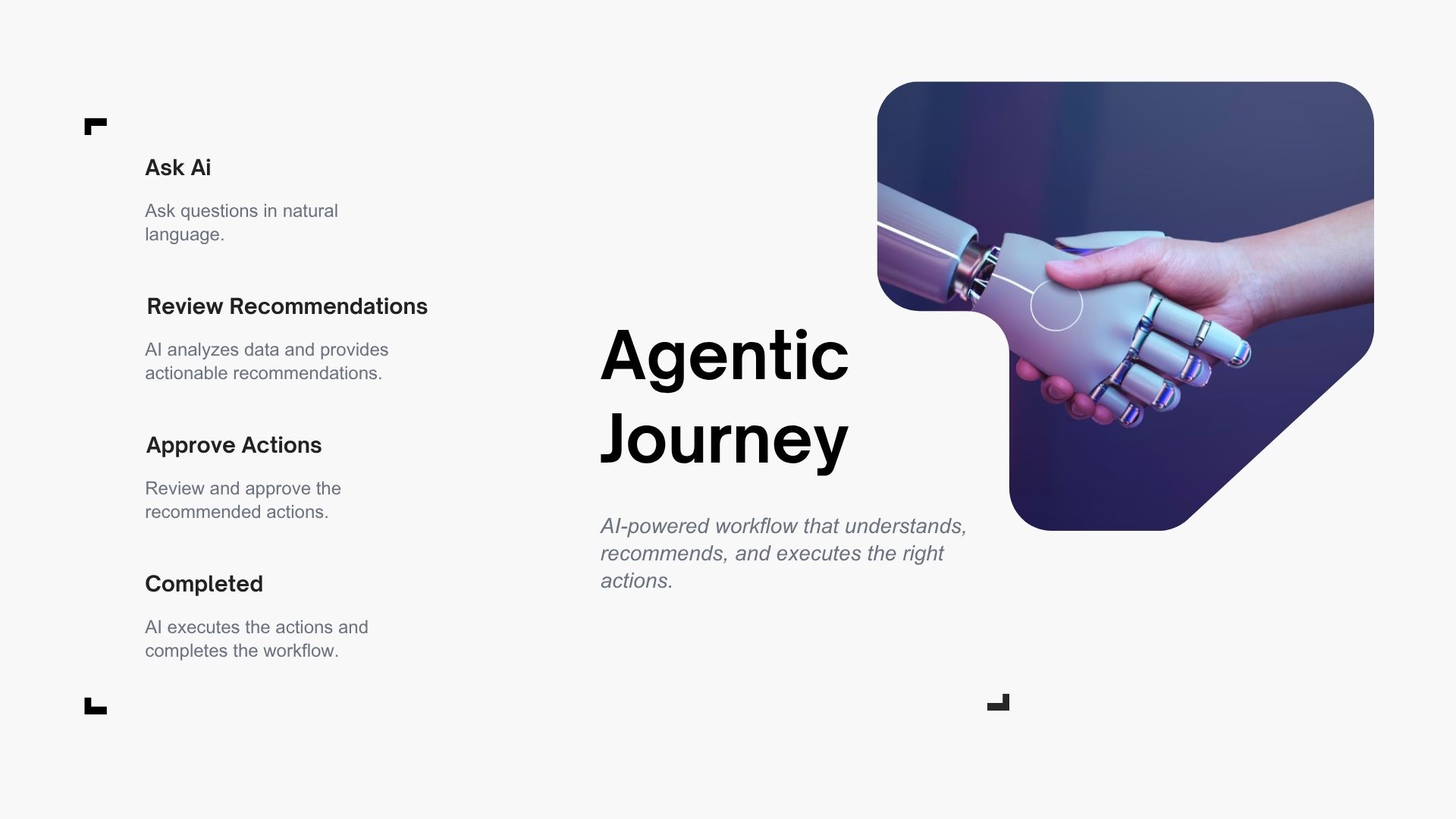 Ask Ai

Ask questions in natural language.

Review Recommendations

AI analyzes data and provides actionable recommendations.

Approve Actions

Review and approve the recommended actions.

Completed

AI executes the actions and completes the workflow.

Agentic Journey

AI-powered workflow that understands, recommends, and executes the right actions.